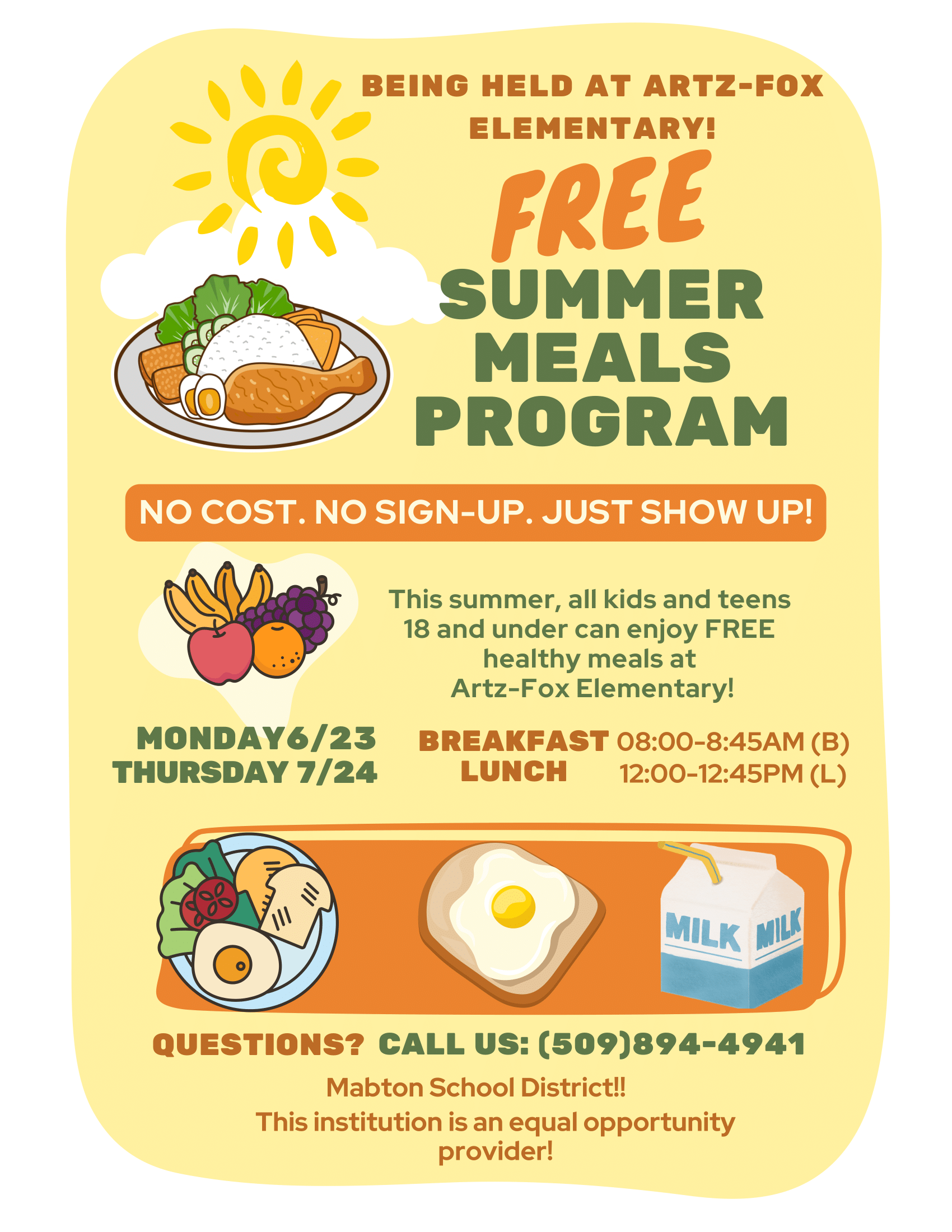 BEING HELD AT ARTZ-FOX ELEMENTARY!

FREE
SUMMER
MEALS
PROGRAM

NO COST. NO SIGN-UP. JUST SHOW UP!

This summer, all kids and teens 18 and under can enjoy FREE healthy meals at Artz-Fox Elementary!

MONDAY6/23
THURSDAY 7/24

BREAKFAST 08:00-8:45AM (B)
LUNCH 12:00-12:45PM (L)

MILK MILK

QUESTIONS? CALL US: (509)894-4941

Mabton School District!!
This institution is an equal opportunity provider!